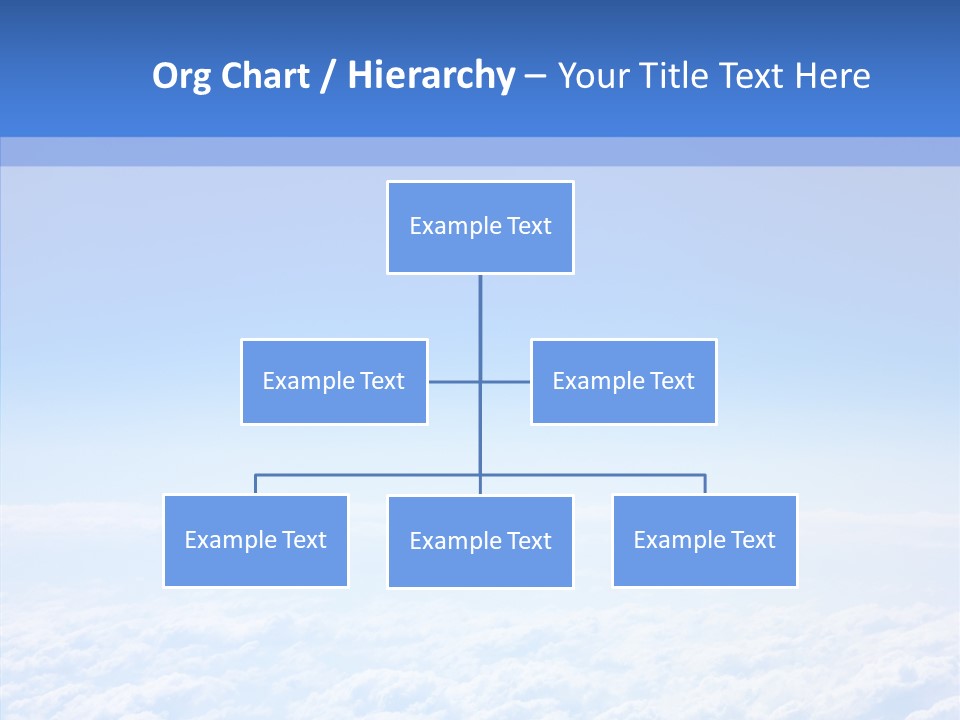 Org Chart / Hierarchy – Your Title Text Here

Example Text

Example Text

Example Text

Example Text

Example Text

Example Text